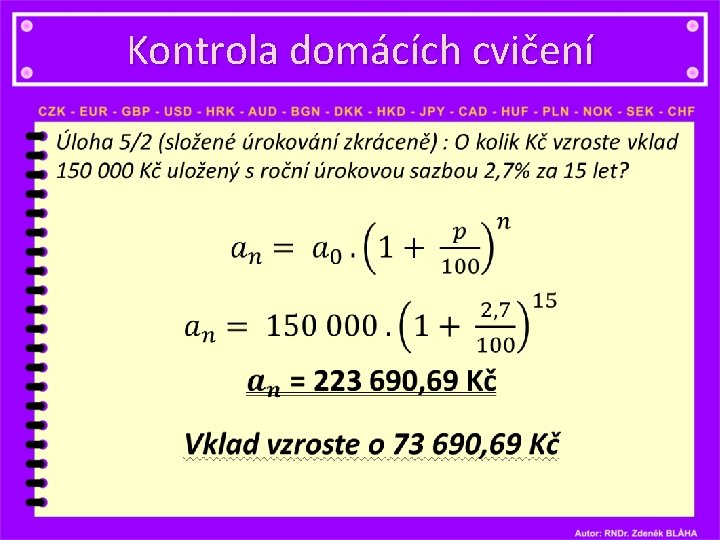 Kontrola domácích cvičení

CZK - EUR - GBP - USD - HRK - AUD - BGN - DKK - HKD - JPY - CAD - HUF - PLN - NOK - SEK - CHF

Úloha 5/2 (složené úrokování zkráceně) : O kolik Kč vzroste vklad 150 000 Kč uložený s roční úrokovou sazbou 2,7% za 15 let?

$a_n = a_0 . \left(1 + \frac{p}{100}\right)^n$

$a_n = 150\,000 . \left(1 + \frac{2,7}{100}\right)^{15}$

$a_n$ = 223 690,69 Kč

Vklad vzroste o 73 690,69 Kč

Autor: RNDr. Zdeněk BLÁHA